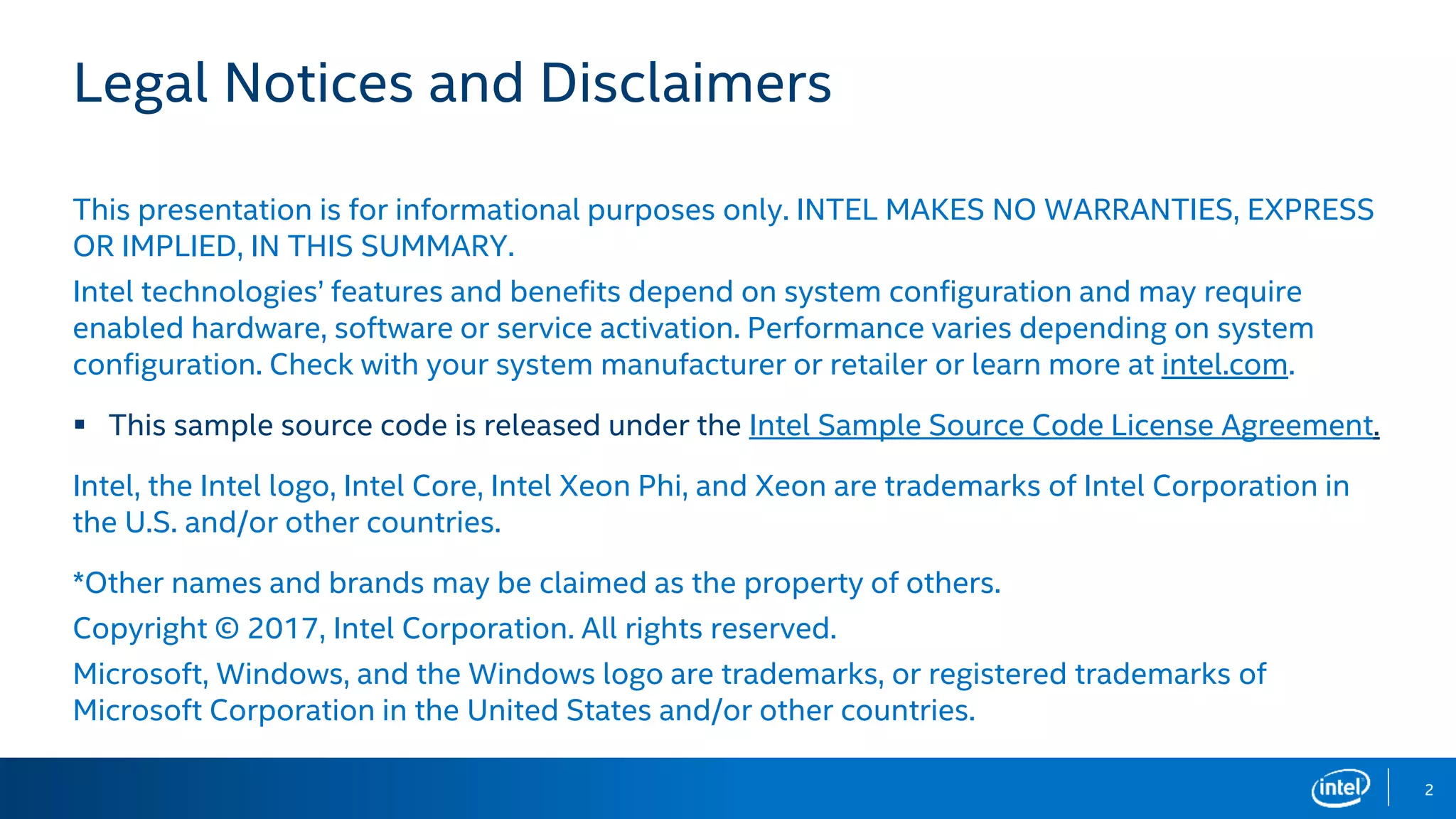 Legal Notices and Disclaimers

This presentation is for informational purposes only. INTEL MAKES NO WARRANTIES, EXPRESS OR IMPLIED, IN THIS SUMMARY.

Intel technologies' features and benefits depend on system configuration and may require enabled hardware, software or service activation. Performance varies depending on system configuration. Check with your system manufacturer or retailer or learn more at intel.com.

▪ This sample source code is released under the Intel Sample Source Code License Agreement.

Intel, the Intel logo, Intel Core, Intel Xeon Phi, and Xeon are trademarks of Intel Corporation in the U.S. and/or other countries.

*Other names and brands may be claimed as the property of others.

Copyright © 2017, Intel Corporation. All rights reserved.

Microsoft, Windows, and the Windows logo are trademarks, or registered trademarks of Microsoft Corporation in the United States and/or other countries.

intel

2